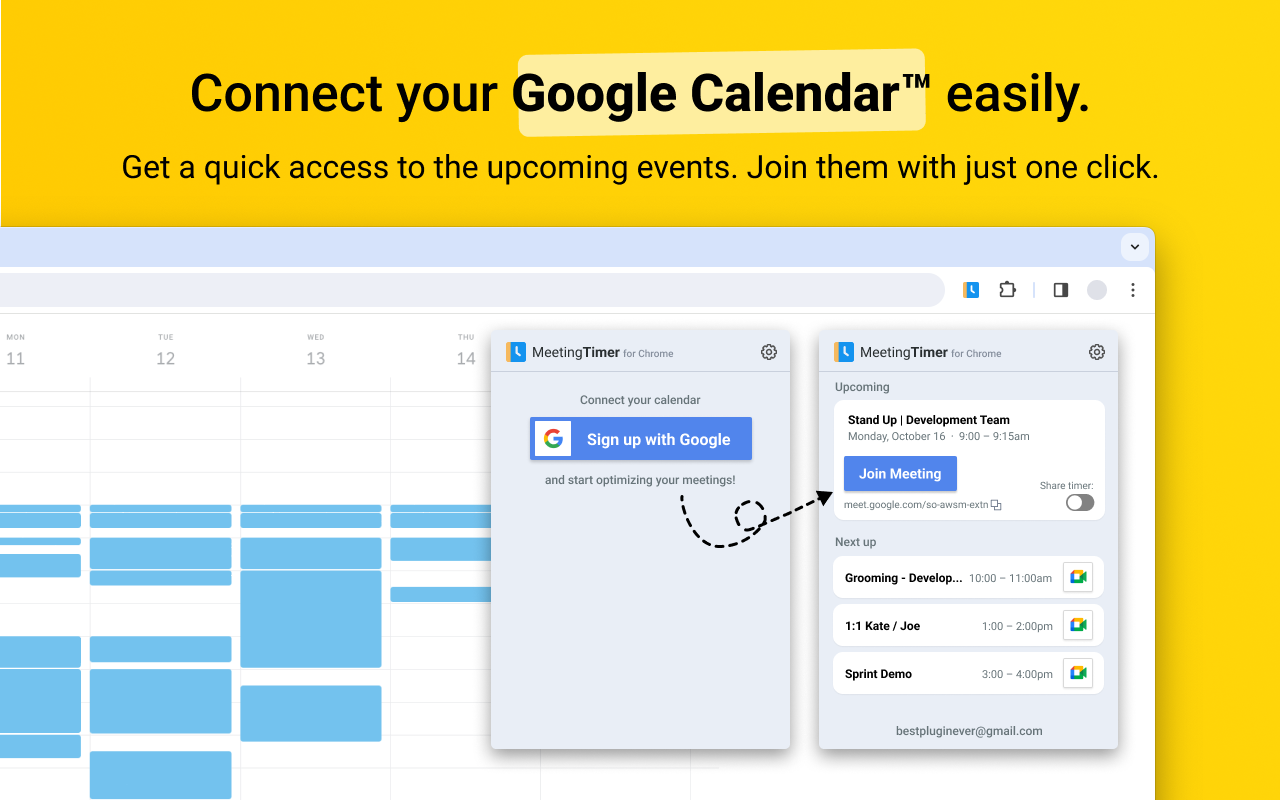 Connect your Google Calendar™ easily.

Get a quick access to the upcoming events. Join them with just one click.

MON 11 TUE 12 WED 13 THU 14

MeetingTimer for Chrome

Connect your calendar

Sign up with Google

and start optimizing your meetings!

MeetingTimer for Chrome

Upcoming

Stand Up | Development Team
Monday, October 16 · 9:00 – 9:15am

Join Meeting

Share timer:

meet.google.com/so-awsm-extn

Next up

Grooming - Develop... 10:00 – 11:00am

1:1 Kate / Joe 1:00 – 2:00pm

Sprint Demo 3:00 – 4:00pm

bestpluginever@gmail.com